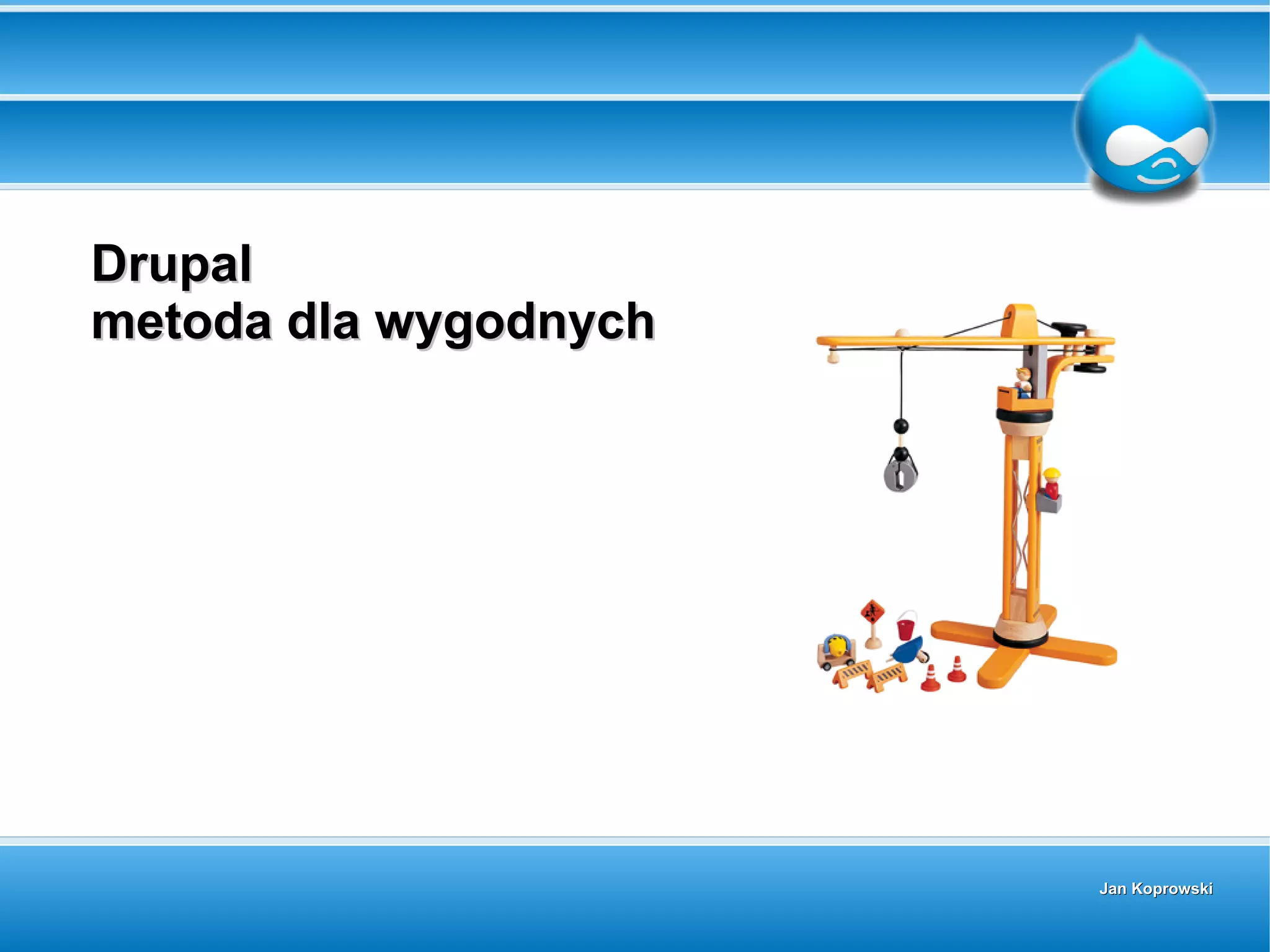 Drupal
metoda dla wygodnych

Jan Koprowski